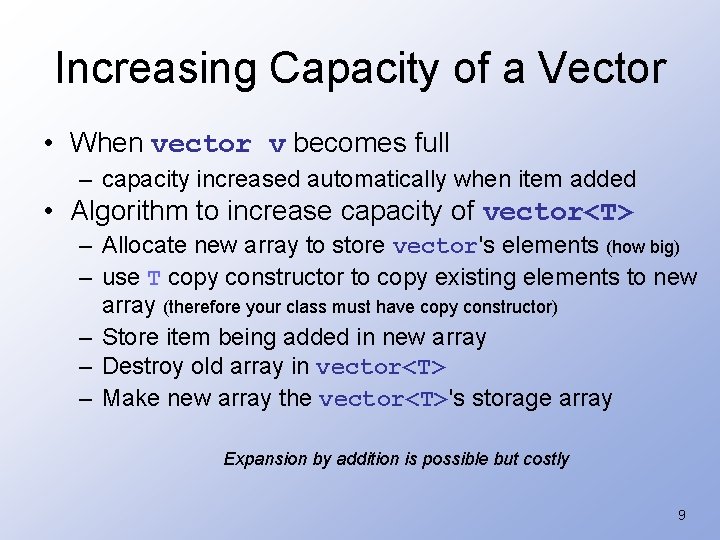 Increasing Capacity of a Vector

• When vector v becomes full
  – capacity increased automatically when item added
• Algorithm to increase capacity of vector<T>
  – Allocate new array to store vector's elements (how big)
  – use T copy constructor to copy existing elements to new array (therefore your class must have copy constructor)
  – Store item being added in new array
  – Destroy old array in vector<T>
  – Make new array the vector<T>'s storage array

Expansion by addition is possible but costly

9